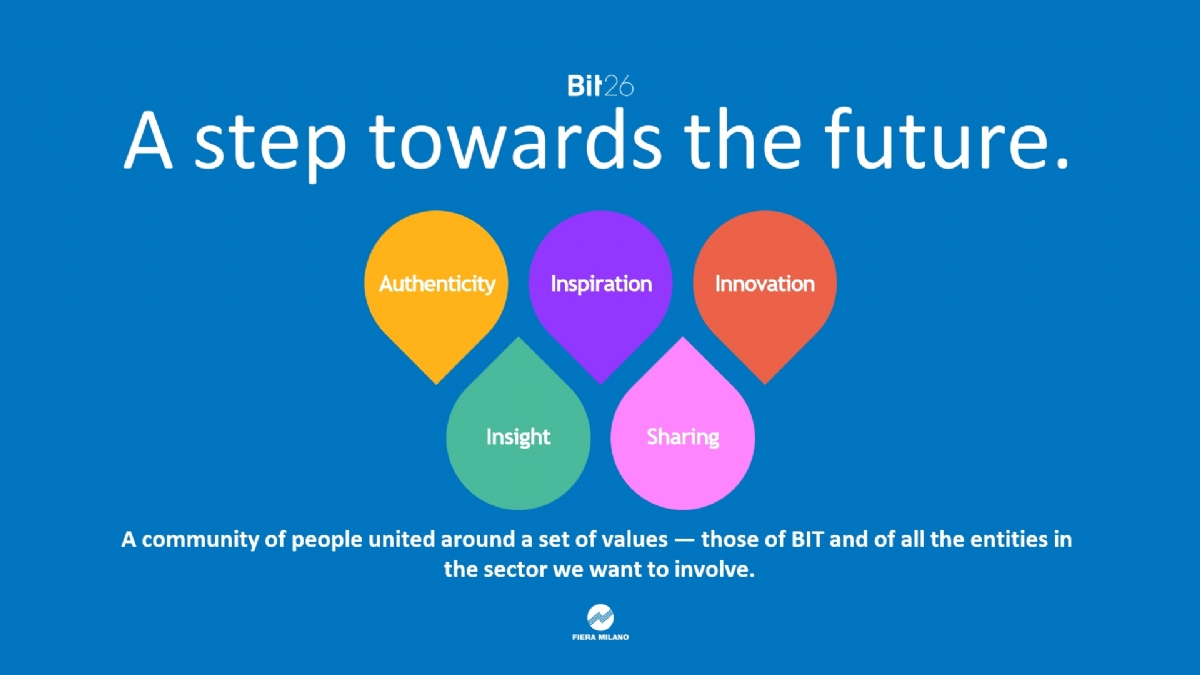 Bit26

A step towards the future.

Authenticity

Inspiration

Innovation

Insight

Sharing

A community of people united around a set of values — those of BIT and of all the entities in the sector we want to involve.

FIERA MILANO